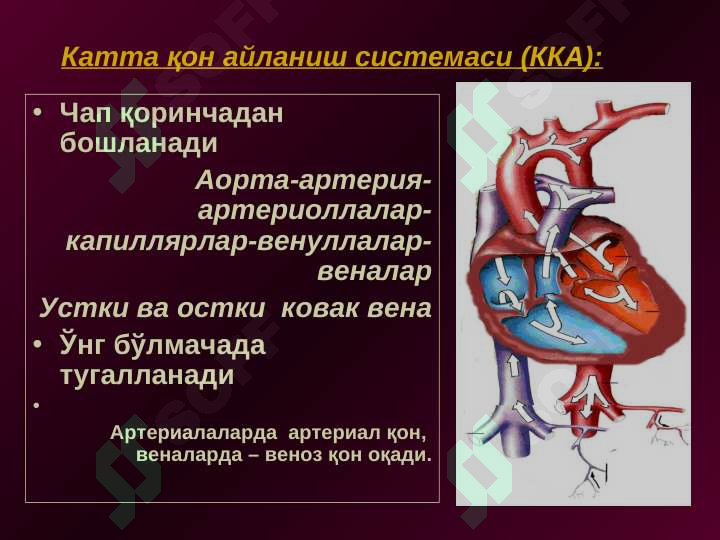 Катта қон айланиш системаси (ККА):

• Чап қоринчадан бошланади

Аорта-артерия-артериоллалар-капиллярлар-венуллалар-веналар

Устки ва остки ковак вена

• Ўнг бўлмачада тугалланади

•

Артериалаларда артериал қон, веналарда – веноз қон оқади.